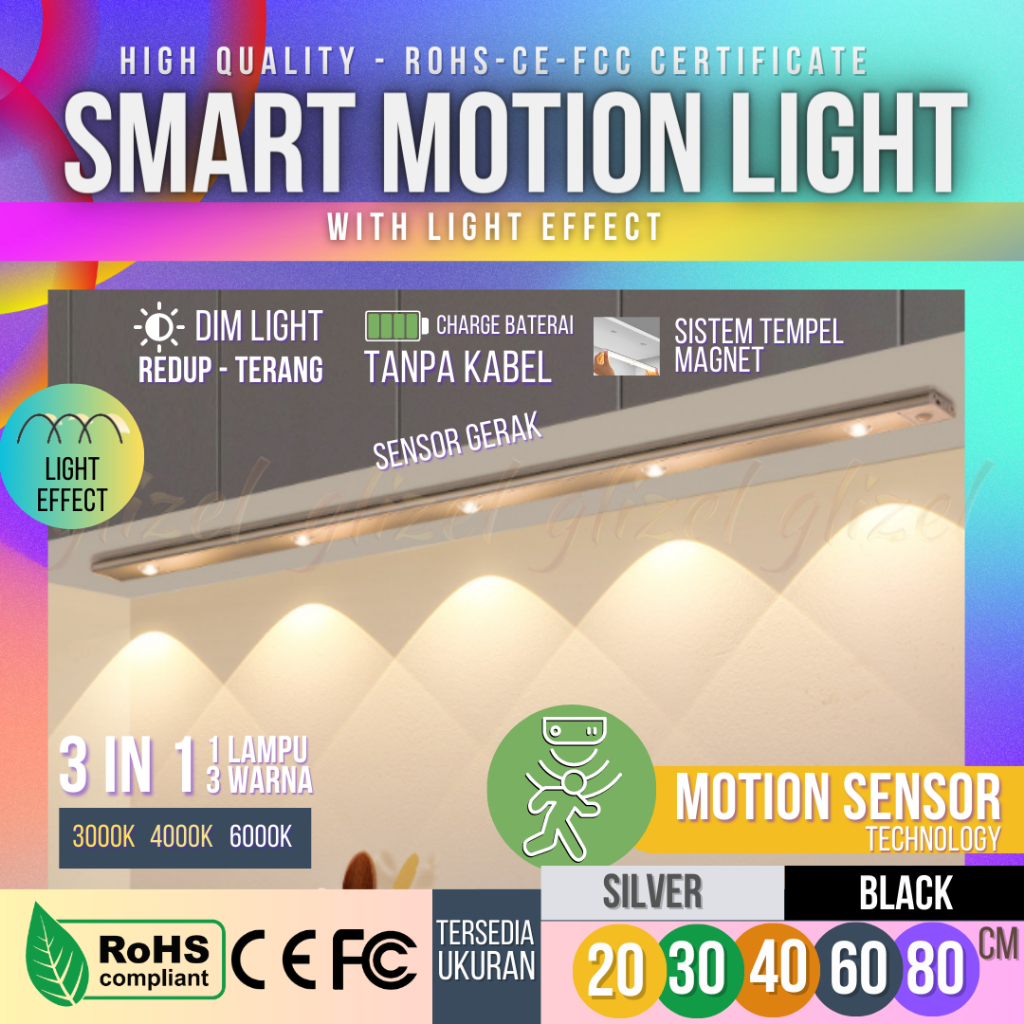 HIGH QUALITY - ROHS-CE-FCC CERTIFICATE
SMART MOTION LIGHT
WITH LIGHT EFFECT

DIM LIGHT
REDUP - TERANG

CHARGE BATERAI
TANPA KABEL

SISTEM TEMPEL
MAGNET

LIGHT EFFECT

SENSOR GERAK

glizel glizel glizel glizel

3 IN 1 1 LAMPU 3 WARNA
3000K 4000K 6000K

MOTION SENSOR
TECHNOLOGY

RoHS compliant
CE FC

TERSEDIA UKURAN

SILVER
BLACK

20 30 40 60 80 CM